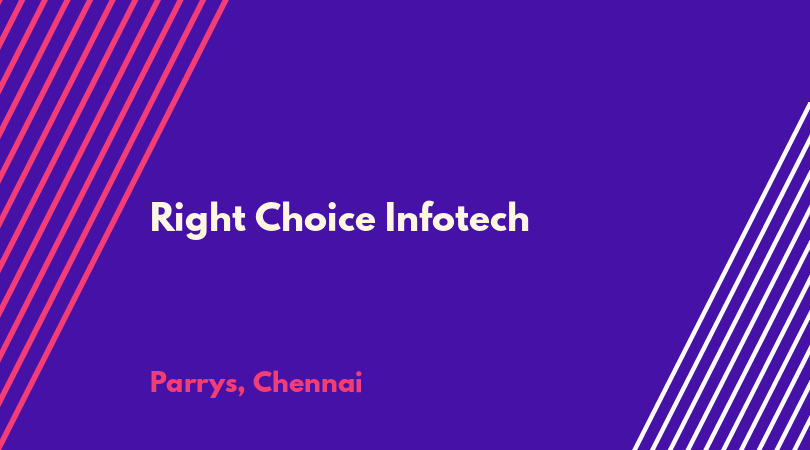 Right Choice Infotech

Parrys, Chennai